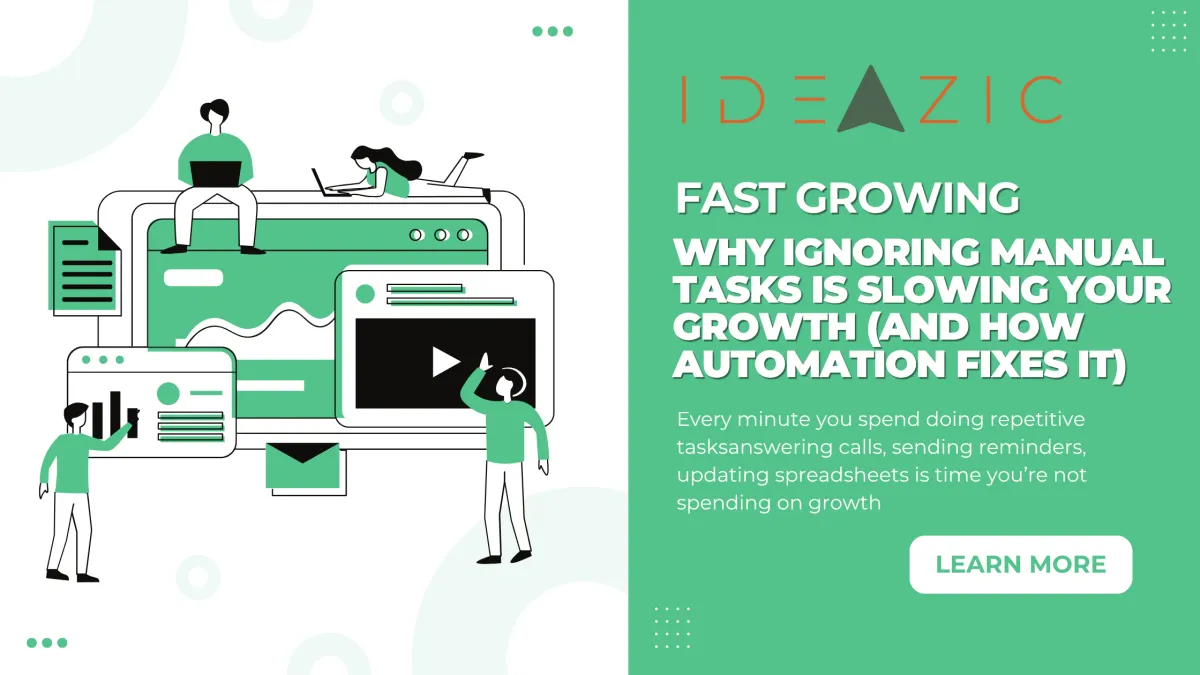 IDEAZIC

FAST GROWING

WHY IGNORING MANUAL TASKS IS SLOWING YOUR GROWTH (AND HOW AUTOMATION FIXES IT)

Every minute you spend doing repetitive tasksanswering calls, sending reminders, updating spreadsheets is time you're not spending on growth

LEARN MORE